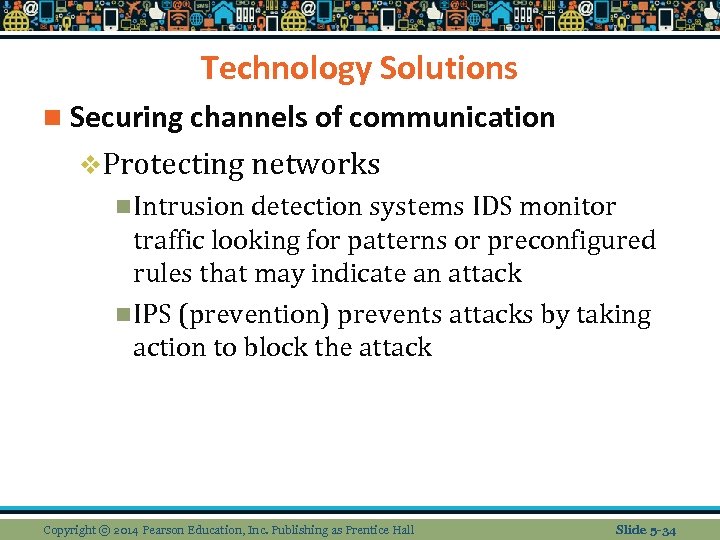 Technology Solutions

Securing channels of communication

Protecting networks

Intrusion detection systems IDS monitor traffic looking for patterns or preconfigured rules that may indicate an attack

IPS (prevention) prevents attacks by taking action to block the attack

Copyright © 2014 Pearson Education, Inc. Publishing as Prentice Hall

Slide 5-34